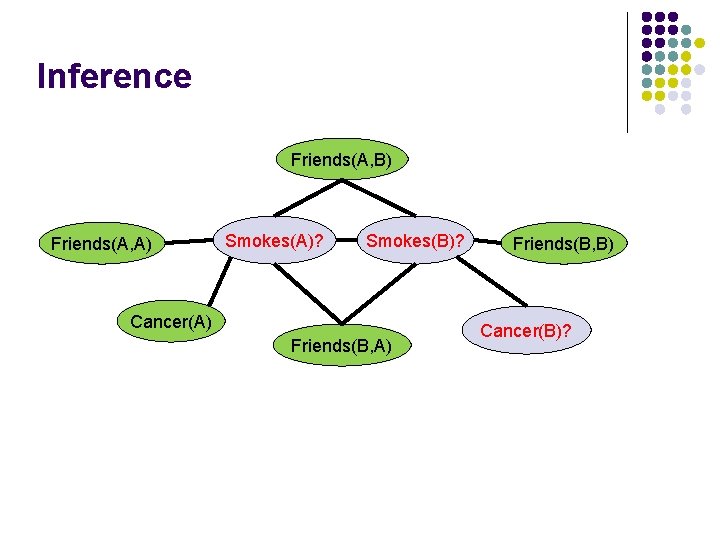 Inference

Friends(A,B)

Friends(A,A)

Smokes(A)?

Smokes(B)?

Friends(B,B)

Cancer(A)

Friends(B,A)

Cancer(B)?